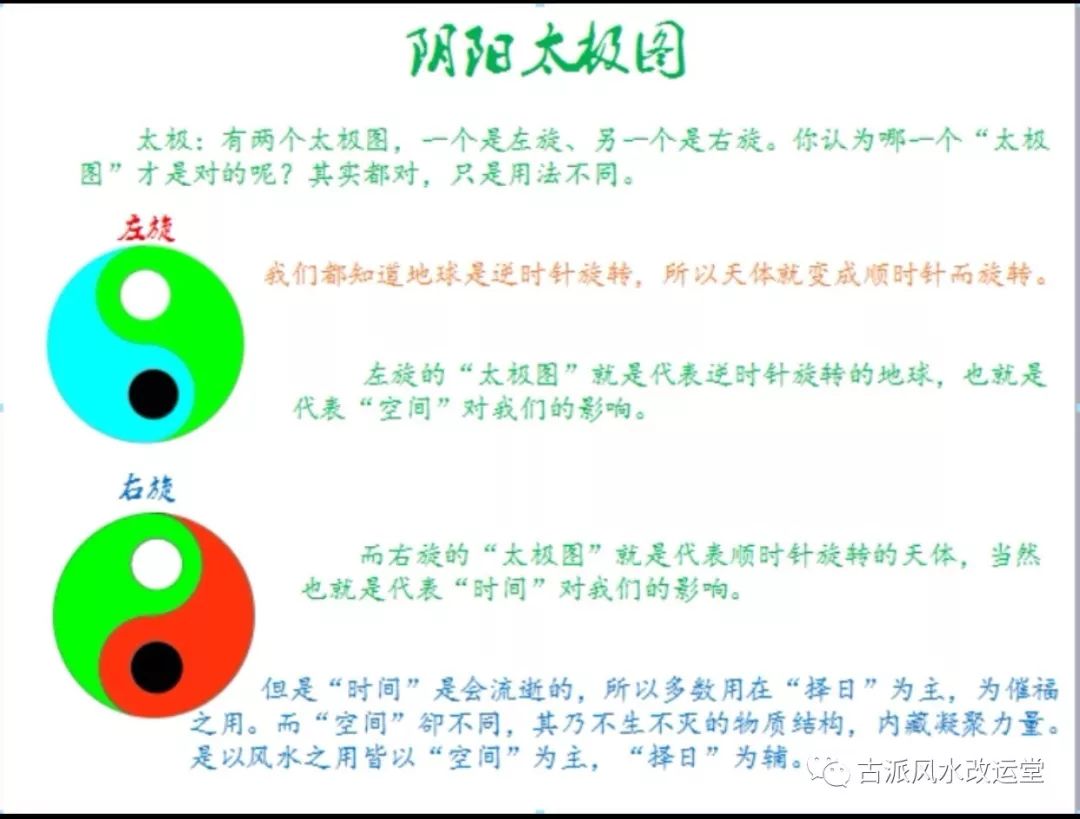 阴阳太极图

太极：有两个太极图，一个是左旋、另一个是右旋。你认为哪一个“太极图”才是对的呢？其实都对，只是用法不同。

左旋

我们都知道地球是逆时针旋转，所以天体就变成顺时针而旋转。

左旋的“太极图”就是代表逆时针旋转的地球，也就是代表“空间”对我们的影响。

右旋

而右旋的“太极图”就是代表顺时针旋转的天体，当然也就是代表“时间”对我们的影响。

但是“时间”是会流逝的，所以多数用在“择日”为主，为催福之用。而“空间”却不同，其乃不生不灭的物质结构，内藏凝聚力量。是以风水之用皆以“空间”为主，“择日”为辅。

古派风水改运堂